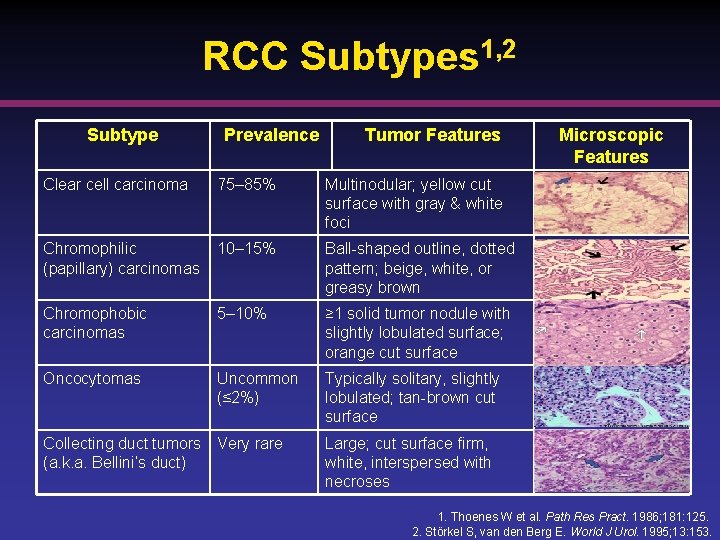 RCC Subtypes$^{1,2}$

| Subtype | Prevalence | Tumor Features | Microscopic Features |
|---|---|---|---|
| Clear cell carcinoma | 75–85% | Multinodular; yellow cut surface with gray & white foci | |
| Chromophilic (papillary) carcinomas | 10–15% | Ball-shaped outline, dotted pattern; beige, white, or greasy brown | |
| Chromophobic carcinomas | 5–10% | ≥1 solid tumor nodule with slightly lobulated surface; orange cut surface | |
| Oncocytomas | Uncommon (≤2%) | Typically solitary, slightly lobulated; tan-brown cut surface | |
| Collecting duct tumors (a.k.a. Bellini's duct) | Very rare | Large; cut surface firm, white, interspersed with necroses | |

1. Thoenes W et al. Path Res Pract. 1986;181:125.
2. Störkel S, van den Berg E. World J Urol. 1995;13:153.